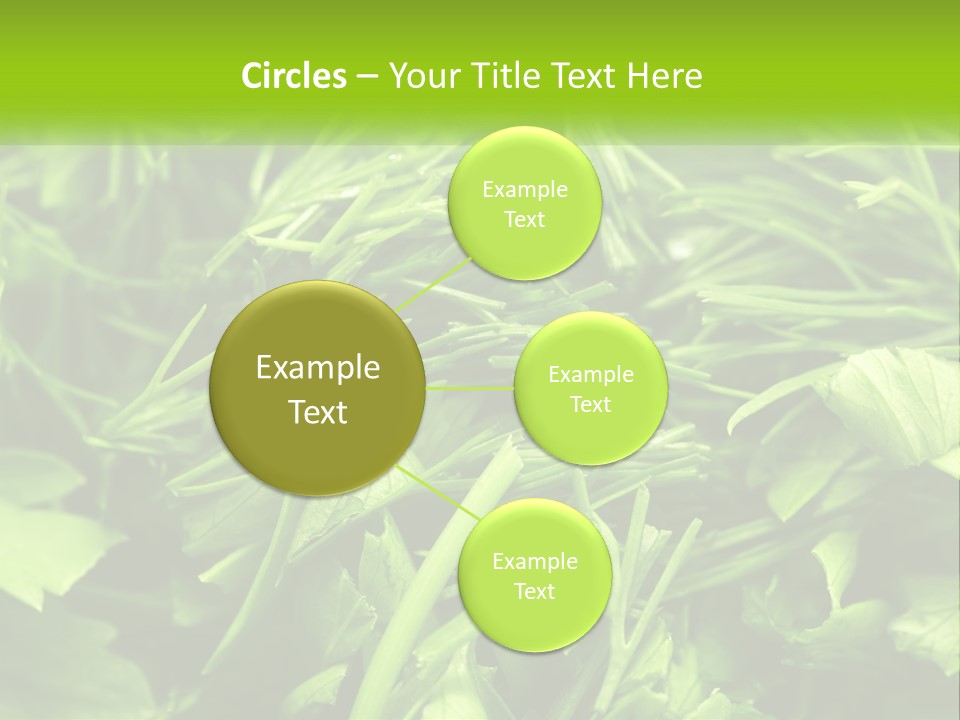 Circles – Your Title Text Here

Example Text

Example Text

Example Text

Example Text